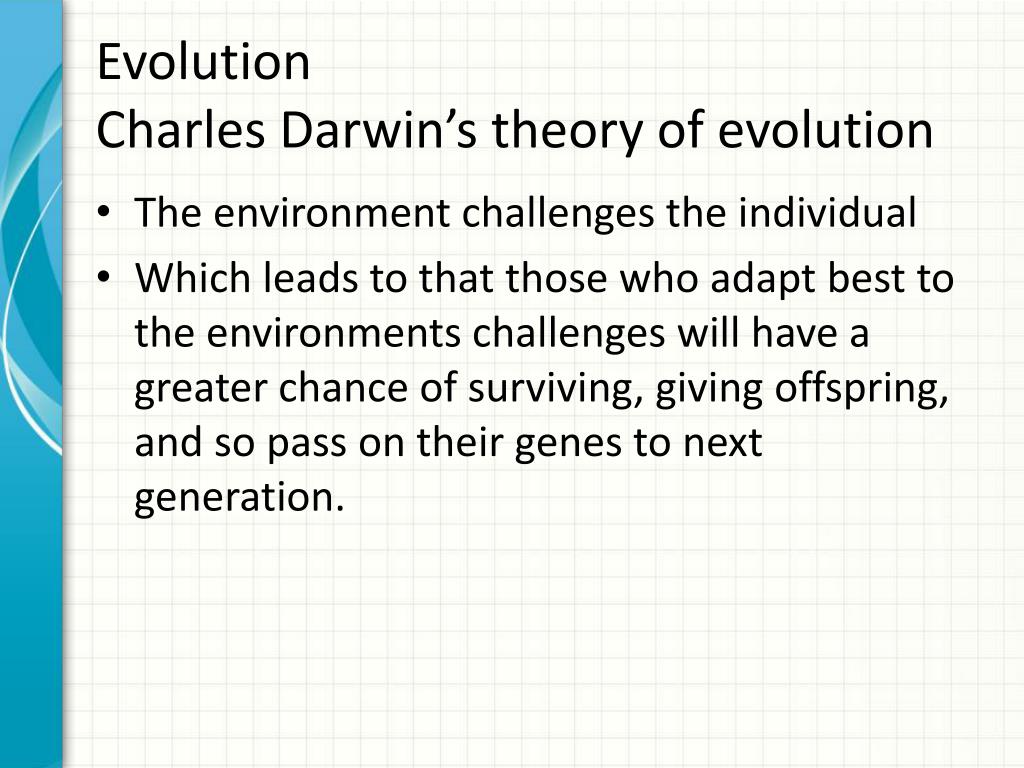 Evolution
Charles Darwin’s theory of evolution

• The environment challenges the individual
• Which leads to that those who adapt best to the environments challenges will have a greater chance of surviving, giving offspring, and so pass on their genes to next generation.